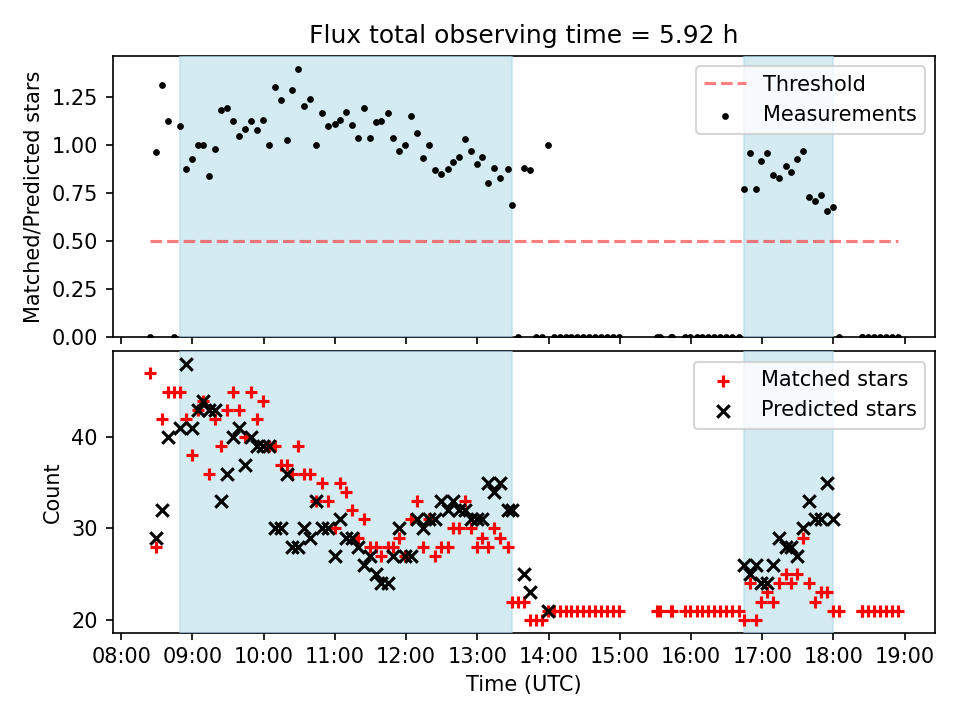 Flux total observing time = 5.92 h

Matched/Predicted stars

1.25
1.00
0.75
0.50
0.25
0.00

Threshold
Measurements

Count

40
30
20

Matched stars
Predicted stars

08:00 09:00 10:00 11:00 12:00 13:00 14:00 15:00 16:00 17:00 18:00 19:00
Time (UTC)